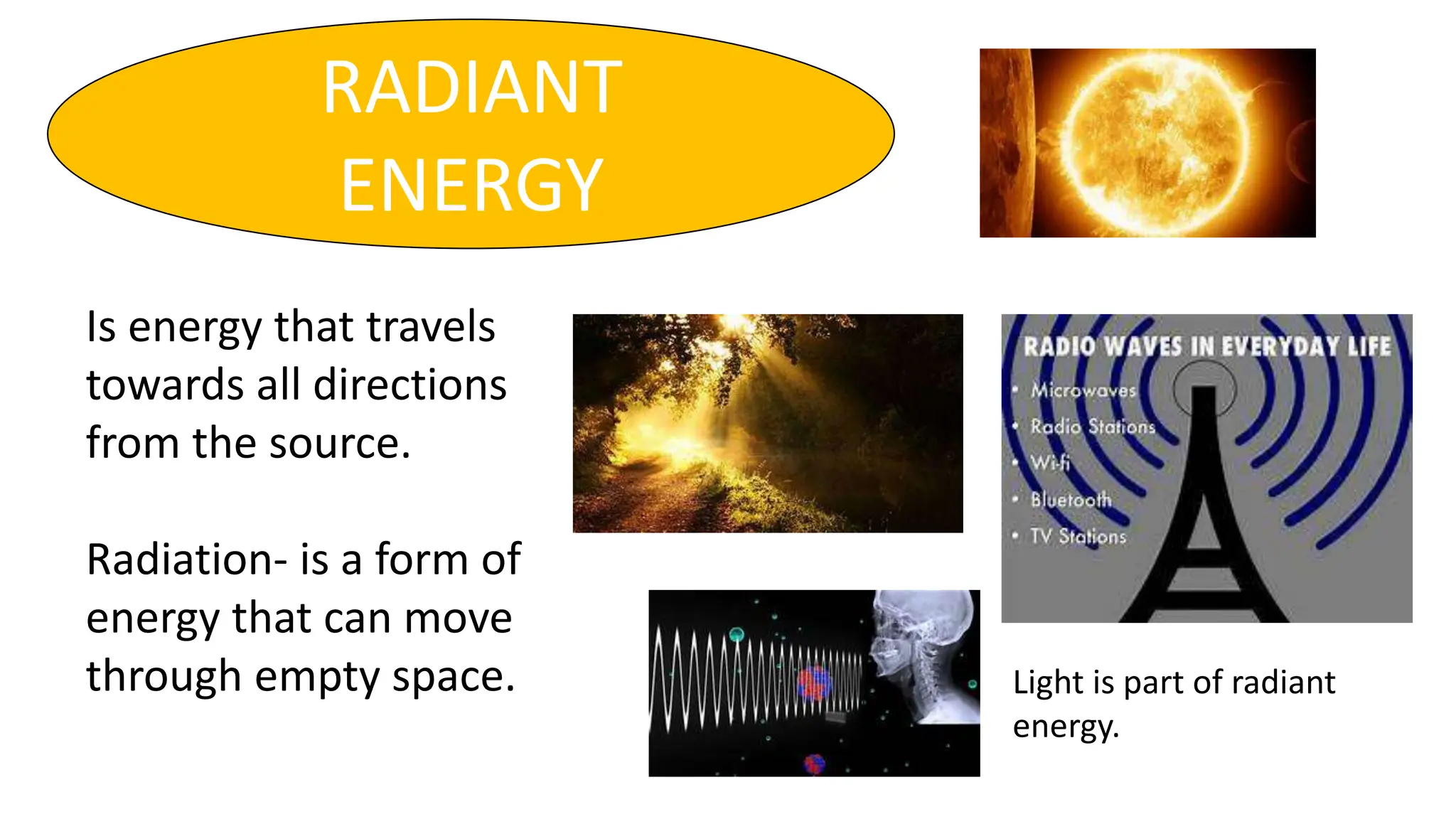 RADIANT ENERGY

Is energy that travels towards all directions from the source.

Radiation- is a form of energy that can move through empty space.

RADIO WAVES IN EVERYDAY LIFE
• Microwaves
• Radio Stations
• Wi-fi
• Bluetooth
• TV Stations

Light is part of radiant energy.